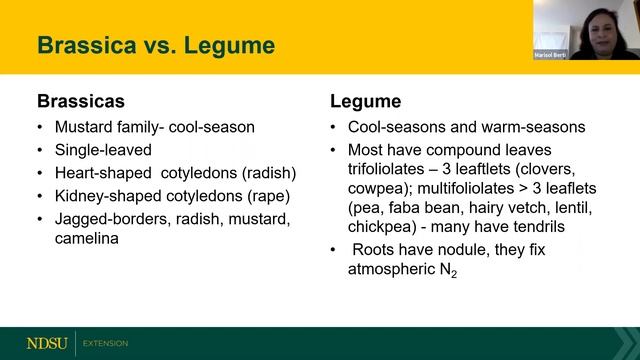 Brassica vs. Legume

Marisol Berti

Brassicas
• Mustard family- cool-season
• Single-leaved
• Heart-shaped cotyledons (radish)
• Kidney-shaped cotyledons (rape)
• Jagged-borders, radish, mustard, camelina

Legume
• Cool-seasons and warm-seasons
• Most have compound leaves trifoliolates – 3 leaftlets (clovers, cowpea); multifoliolates > 3 leaflets (pea, faba bean, hairy vetch, lentil, chickpea) - many have tendrils
• Roots have nodule, they fix atmospheric $N_2$

NDSU | EXTENSION